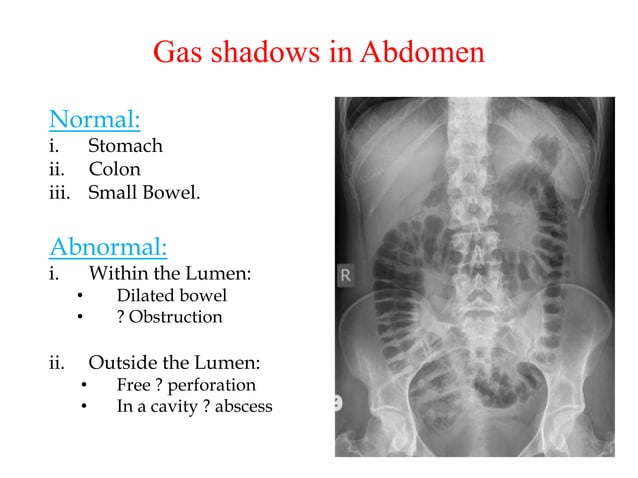 Gas shadows in Abdomen

Normal:
i. Stomach
ii. Colon
iii. Small Bowel.

Abnormal:
i. Within the Lumen:
• Dilated bowel
• ? Obstruction

ii. Outside the Lumen:
• Free ? perforation
• In a cavity ? abscess

R